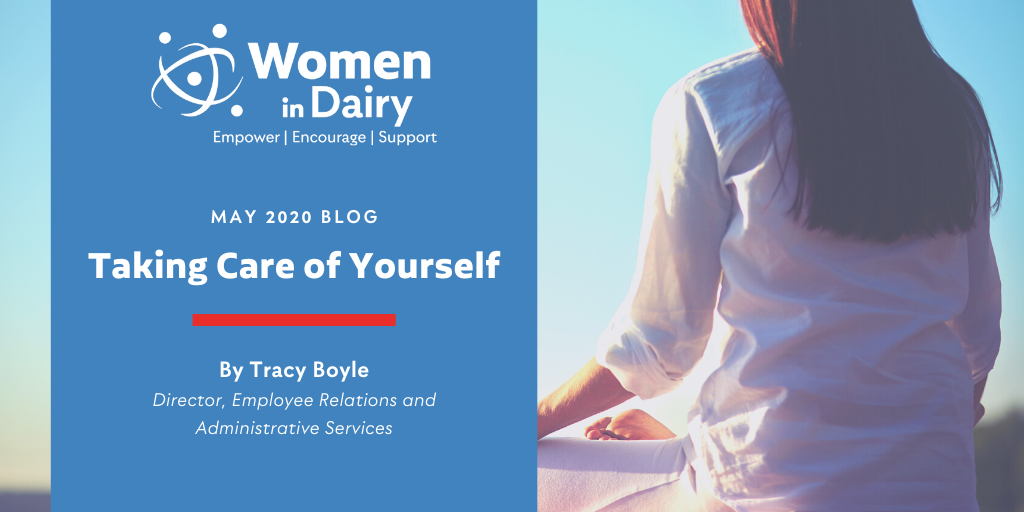 Women in Dairy
Empower | Encourage | Support

MAY 2020 BLOG

Taking Care of Yourself

By Tracy Boyle
Director, Employee Relations and Administrative Services